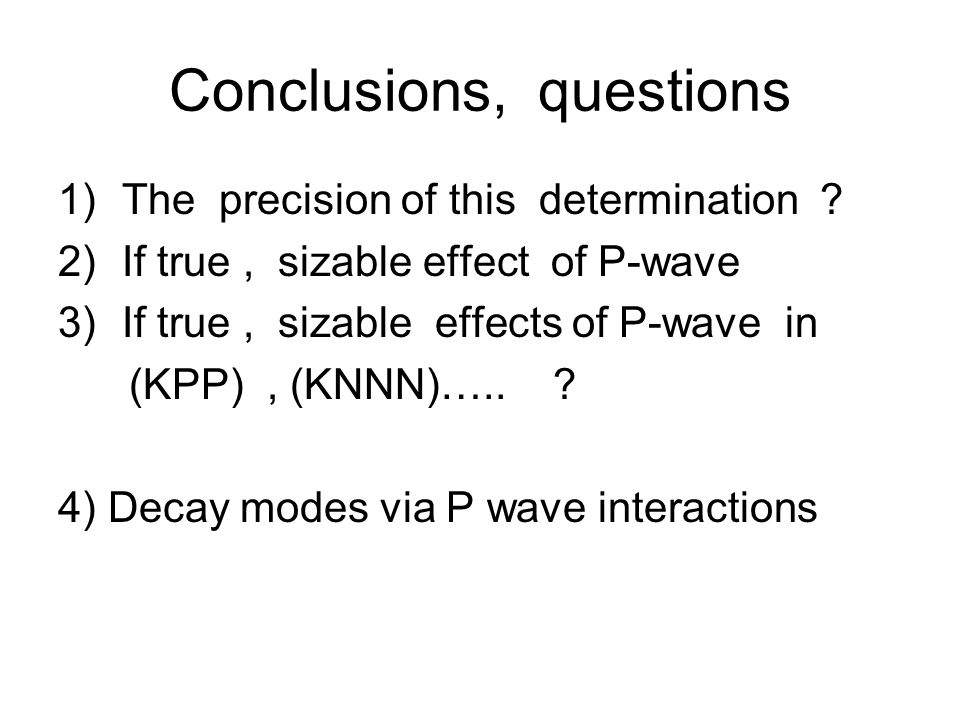 Conclusions, questions

1) The precision of this determination ?
2) If true , sizable effect of P-wave
3) If true , sizable effects of P-wave in (KPP) , (KNNN)….. ?

4) Decay modes via P wave interactions